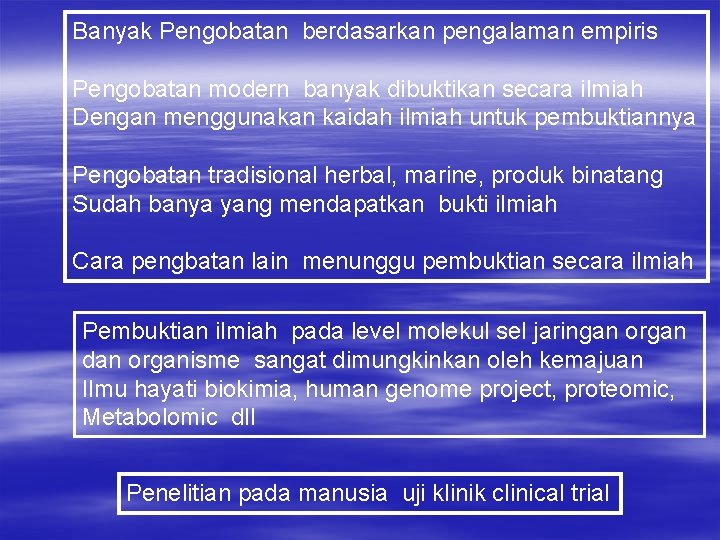 Banyak Pengobatan berdasarkan pengalaman empiris

Pengobatan modern banyak dibuktikan secara ilmiah
Dengan menggunakan kaidah ilmiah untuk pembuktiannya

Pengobatan tradisional herbal, marine, produk binatang
Sudah banya yang mendapatkan bukti ilmiah

Cara pengbatan lain menunggu pembuktian secara ilmiah

Pembuktian ilmiah pada level molekul sel jaringan organ dan organisme sangat dimungkinkan oleh kemajuan Ilmu hayati biokimia, human genome project, proteomic, Metabolomic dll

Penelitian pada manusia uji klinik clinical trial